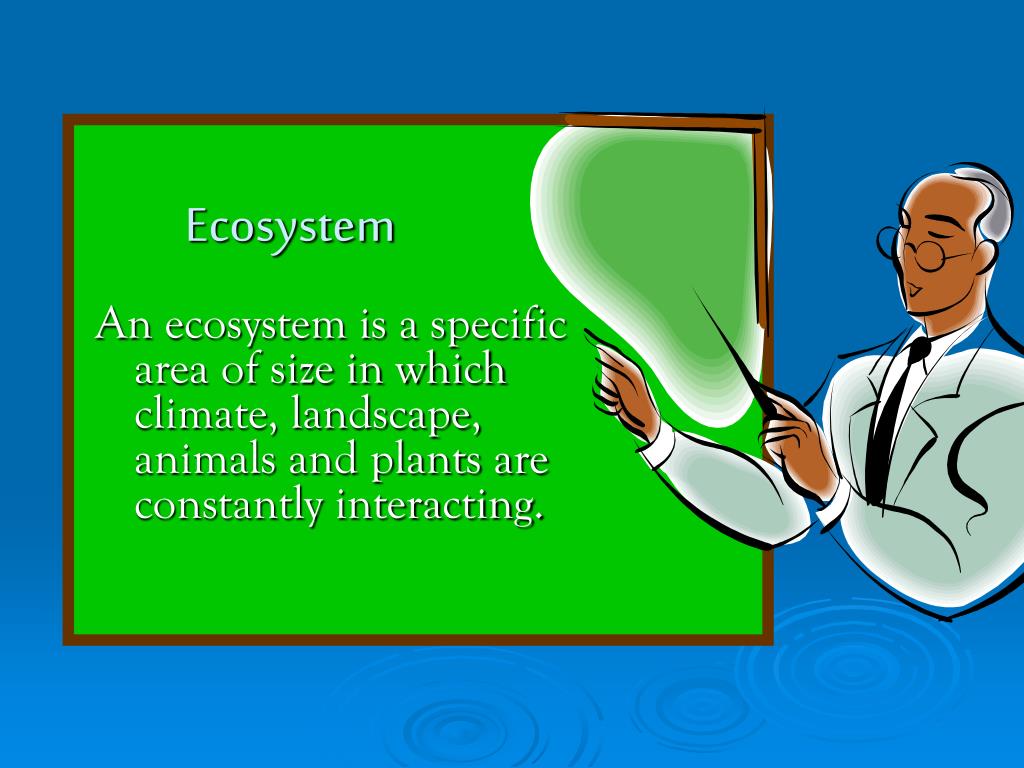 Ecosystem

An ecosystem is a specific area of size in which climate, landscape, animals and plants are constantly interacting.